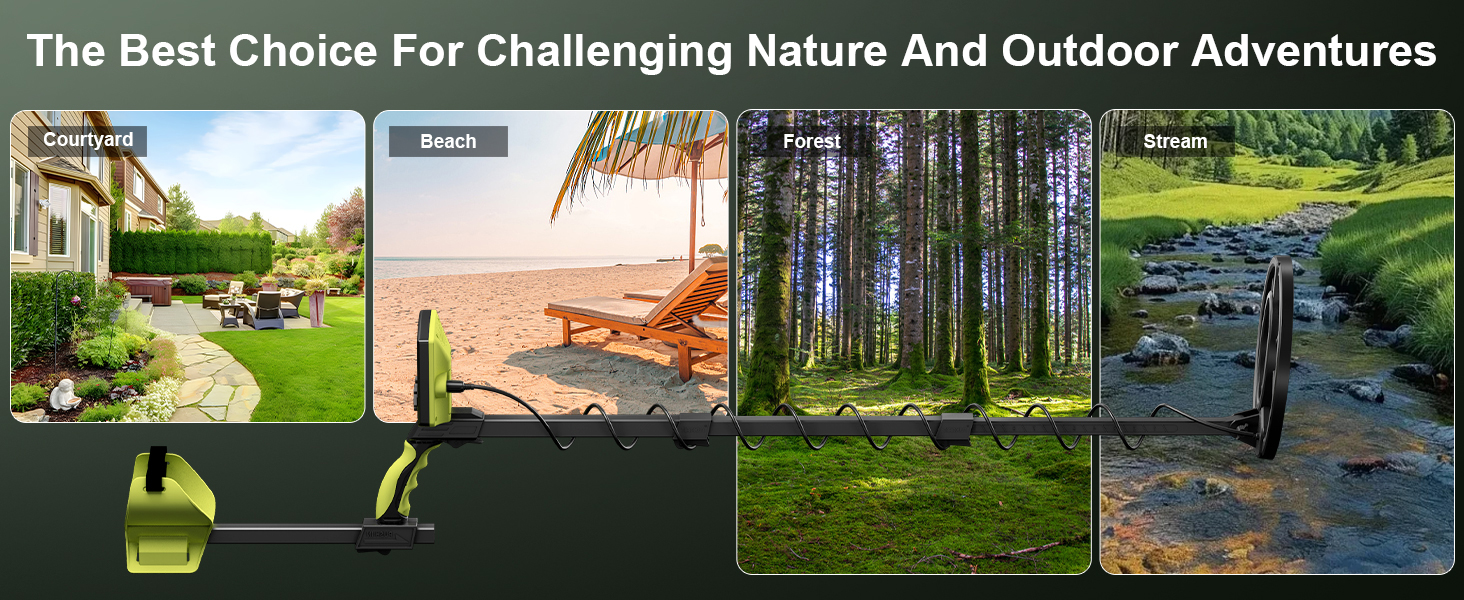 The Best Choice For Challenging Nature And Outdoor Adventures

Courtyard

Beach

Forest

Stream